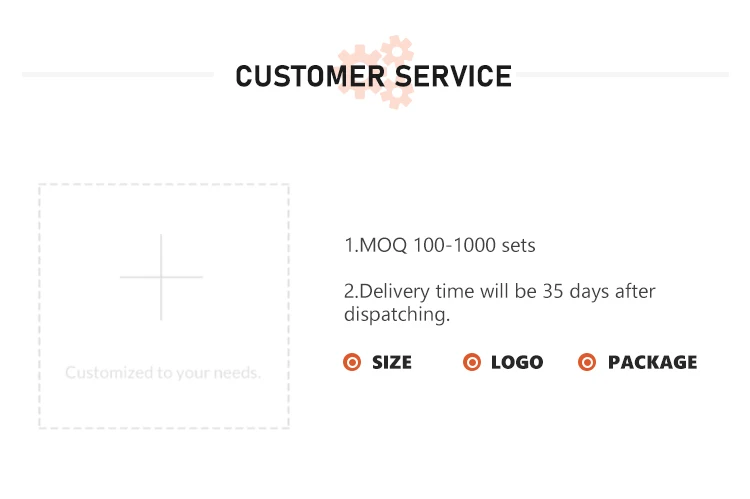 CUSTOMER SERVICE

Customized to your needs.

1.MOQ 100-1000 sets

2.Delivery time will be 35 days after dispatching.

SIZE LOGO PACKAGE